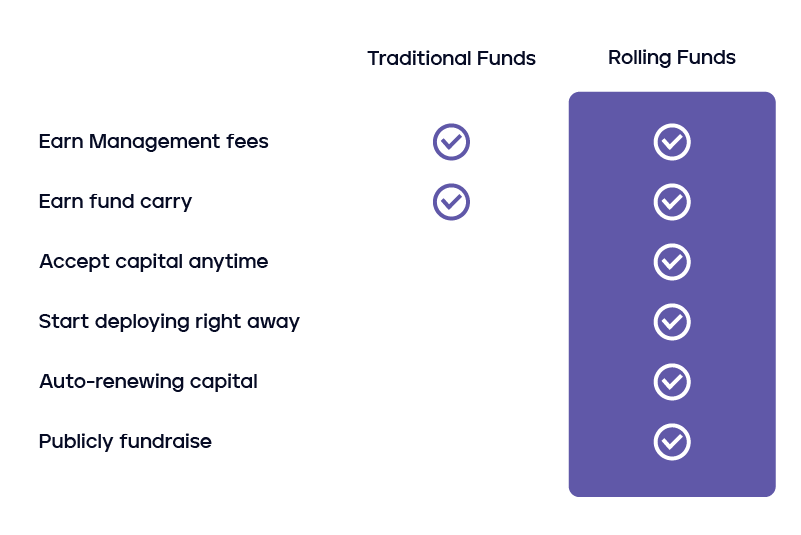 | | Traditional Funds | Rolling Funds |
|---|---|---|
| Earn Management fees | ✓ | ✓ |
| Earn fund carry | ✓ | ✓ |
| Accept capital anytime | | ✓ |
| Start deploying right away | | ✓ |
| Auto-renewing capital | | ✓ |
| Publicly fundraise | | ✓ |